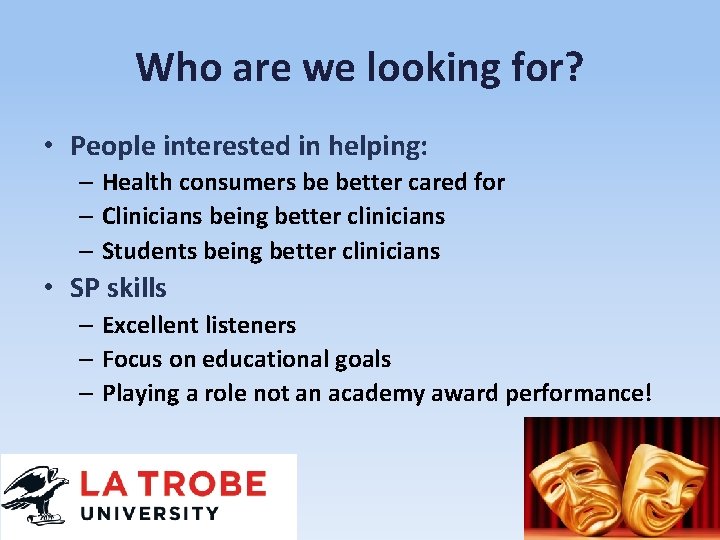 Who are we looking for?

• People interested in helping:
  – Health consumers be better cared for
  – Clinicians being better clinicians
  – Students being better clinicians
• SP skills
  – Excellent listeners
  – Focus on educational goals
  – Playing a role not an academy award performance!

LA TROBE
UNIVERSITY